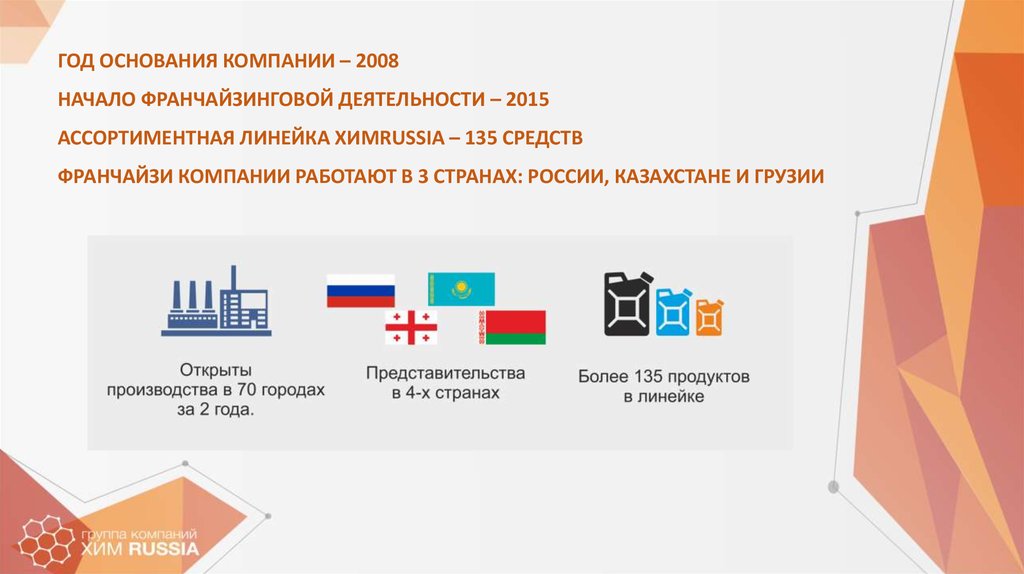 ГОД ОСНОВАНИЯ КОМПАНИИ – 2008

НАЧАЛО ФРАНЧАЙЗИНГОВОЙ ДЕЯТЕЛЬНОСТИ – 2015

АССОРТИМЕНТНАЯ ЛИНЕЙКА ХИМRUSSIA – 135 СРЕДСТВ

ФРАНЧАЙЗИ КОМПАНИИ РАБОТАЮТ В 3 СТРАНАХ: РОССИИ, КАЗАХСТАНЕ И ГРУЗИИ

Открыты производства в 70 городах за 2 года.

Представительства в 4-х странах

Более 135 продуктов в линейке

группа компаний ХИМ RUSSIA